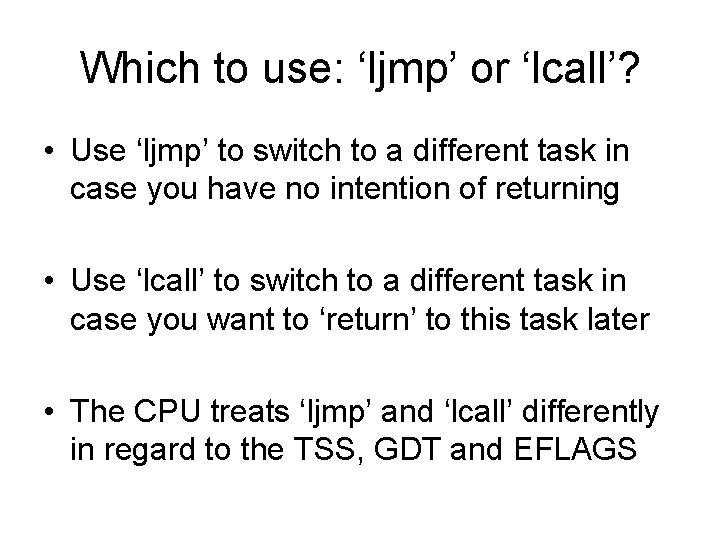 Which to use: ‘ljmp’ or ‘lcall’?

• Use ‘ljmp’ to switch to a different task in case you have no intention of returning

• Use ‘lcall’ to switch to a different task in case you want to ‘return’ to this task later

• The CPU treats ‘ljmp’ and ‘lcall’ differently in regard to the TSS, GDT and EFLAGS